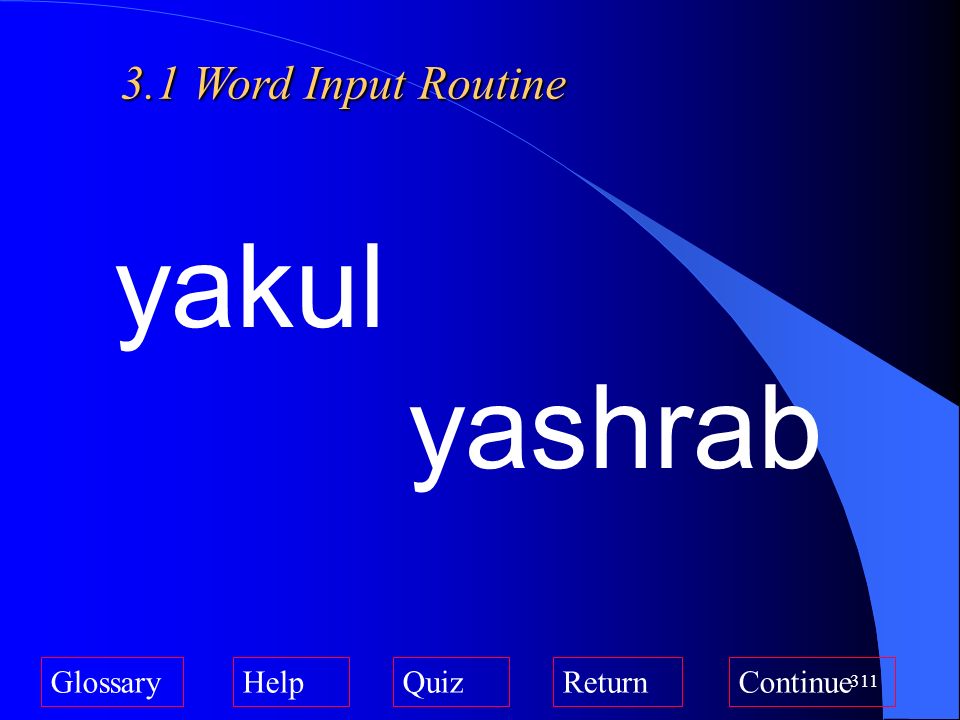 3.1 Word Input Routine

yakul

yashrab

Glossary

Help

Quiz

Return

Continue

311